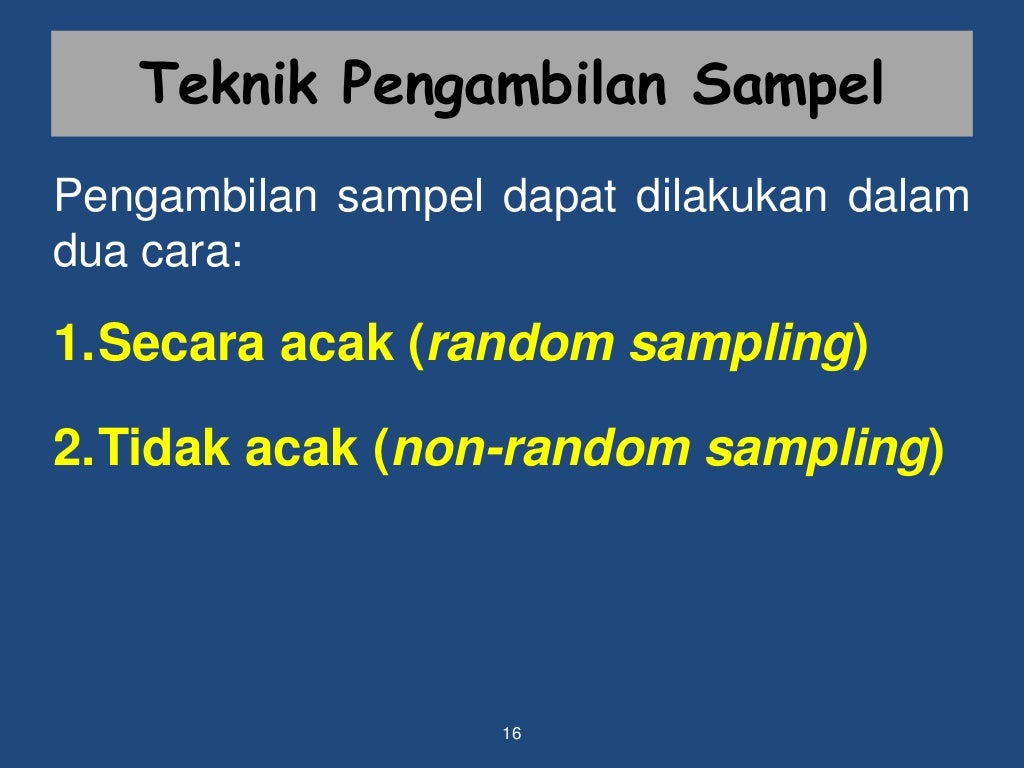 Teknik Pengambilan Sampel

Pengambilan sampel dapat dilakukan dalam dua cara:

1.Secara acak (random sampling)

2.Tidak acak (non-random sampling)

16